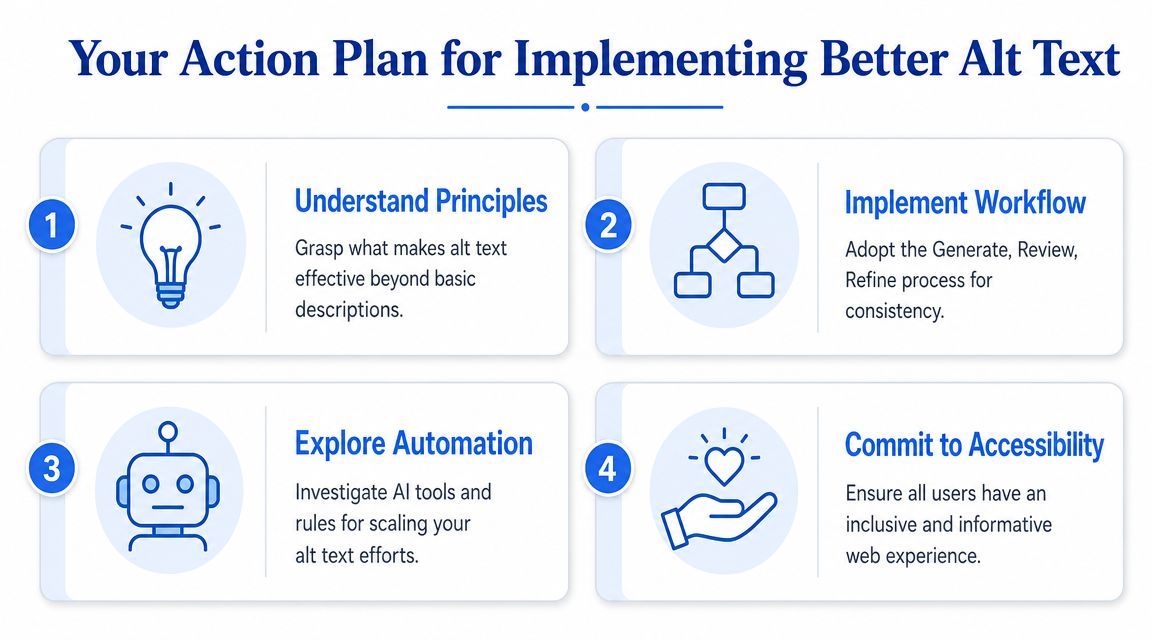 Your Action Plan for Implementing Better Alt Text

1

Understand Principles

Grasp what makes alt text effective beyond basic descriptions.

2

Implement Workflow

Adopt the Generate, Review, Refine process for consistency.

3

Explore Automation

Investigate AI tools and rules for scaling your alt text efforts.

4

Commit to Accessibility

Ensure all users have an inclusive and informative web experience.